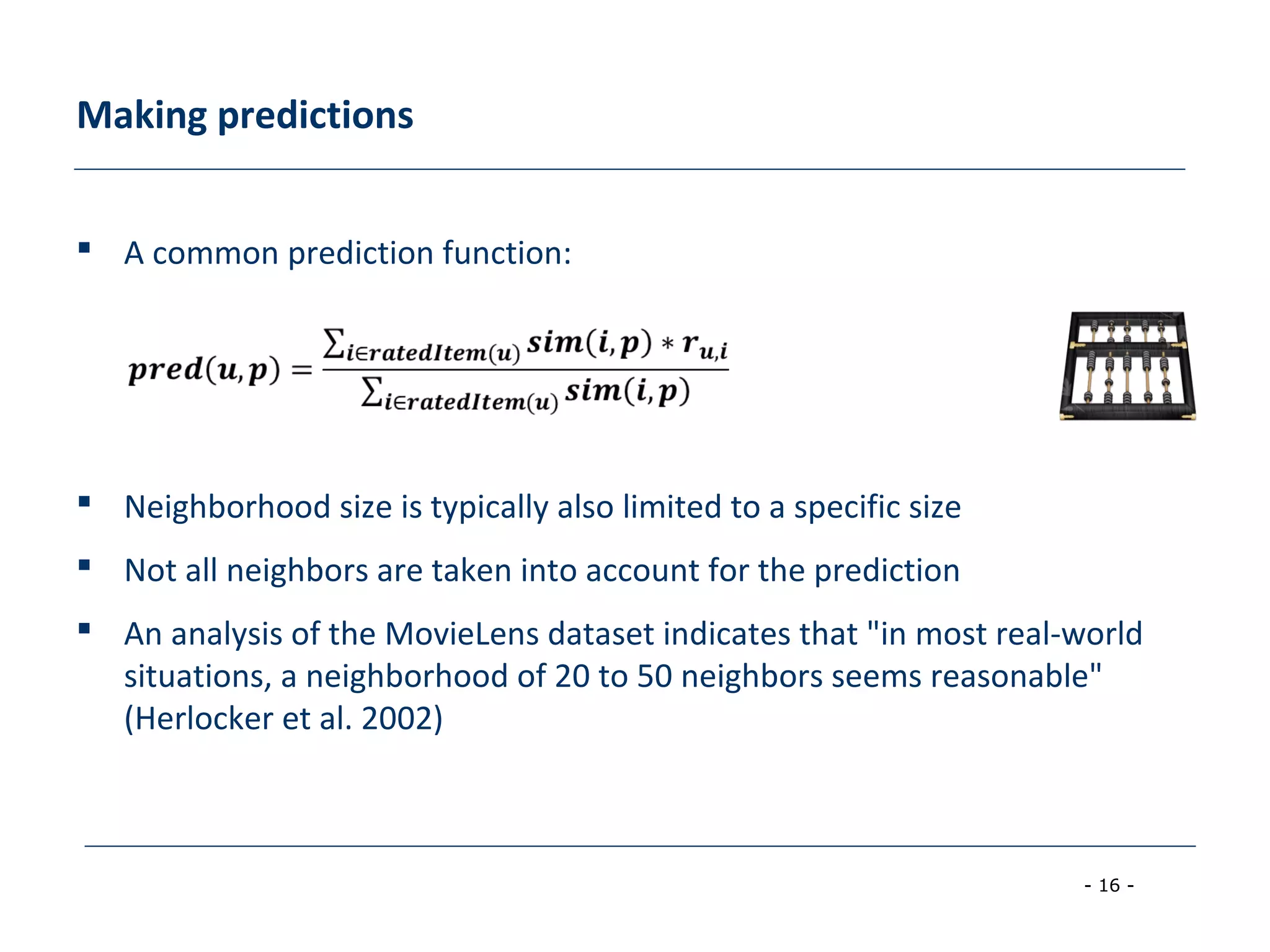 Making predictions

▪ A common prediction function:

$pred(u,p) = \frac{\sum_{i \in ratedItem(u)} sim(i,p) * r_{u,i}}{\sum_{i \in ratedItem(u)} sim(i,p)}$

▪ Neighborhood size is typically also limited to a specific size

▪ Not all neighbors are taken into account for the prediction

▪ An analysis of the MovieLens dataset indicates that "in most real-world situations, a neighborhood of 20 to 50 neighbors seems reasonable" (Herlocker et al. 2002)

- 16 -